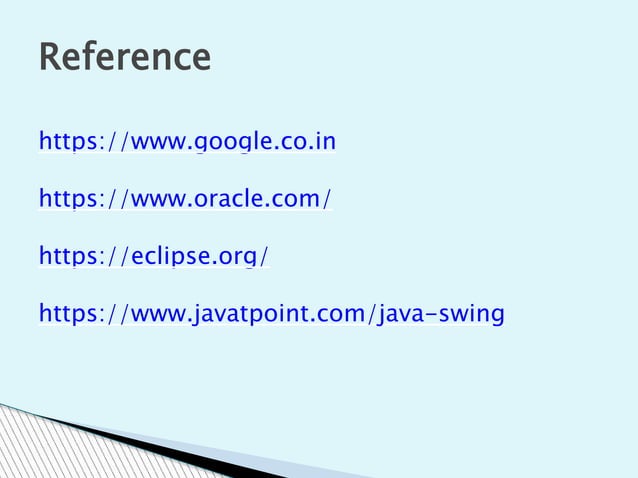 Reference

https://www.google.co.in

https://www.oracle.com/

https://eclipse.org/

https://www.javatpoint.com/java-swing